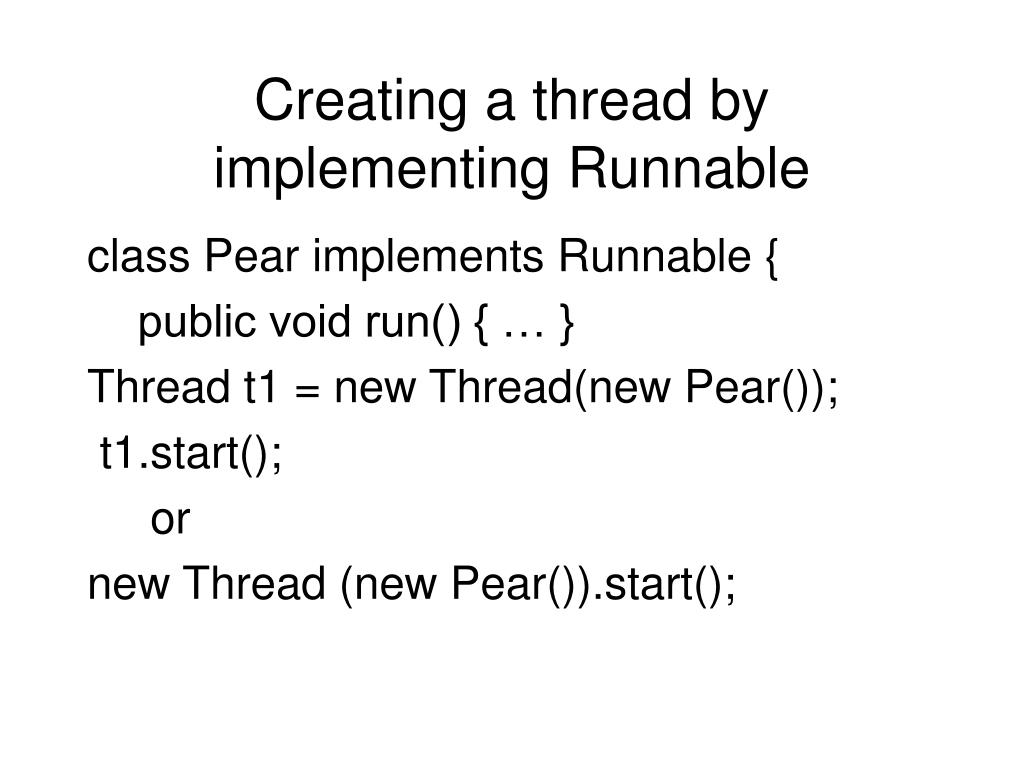 Creating a thread by implementing Runnable

class Pear implements Runnable {
public void run() { … }
Thread t1 = new Thread(new Pear());
t1.start();
or
new Thread (new Pear()).start();